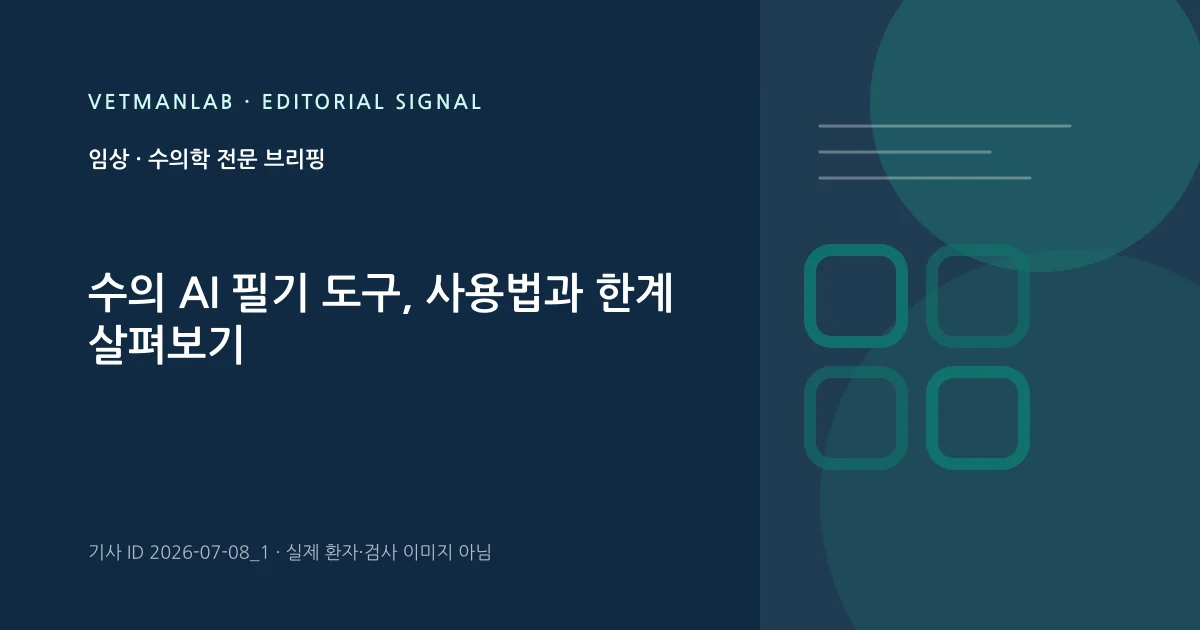 VETMANLAB · EDITORIAL SIGNAL

임상 · 수의학 전문 브리핑

수의 AI 필기 도구, 사용법과 한계 살펴보기

기사 ID 2026-07-08_1 · 실제 환자·검사 이미지 아님